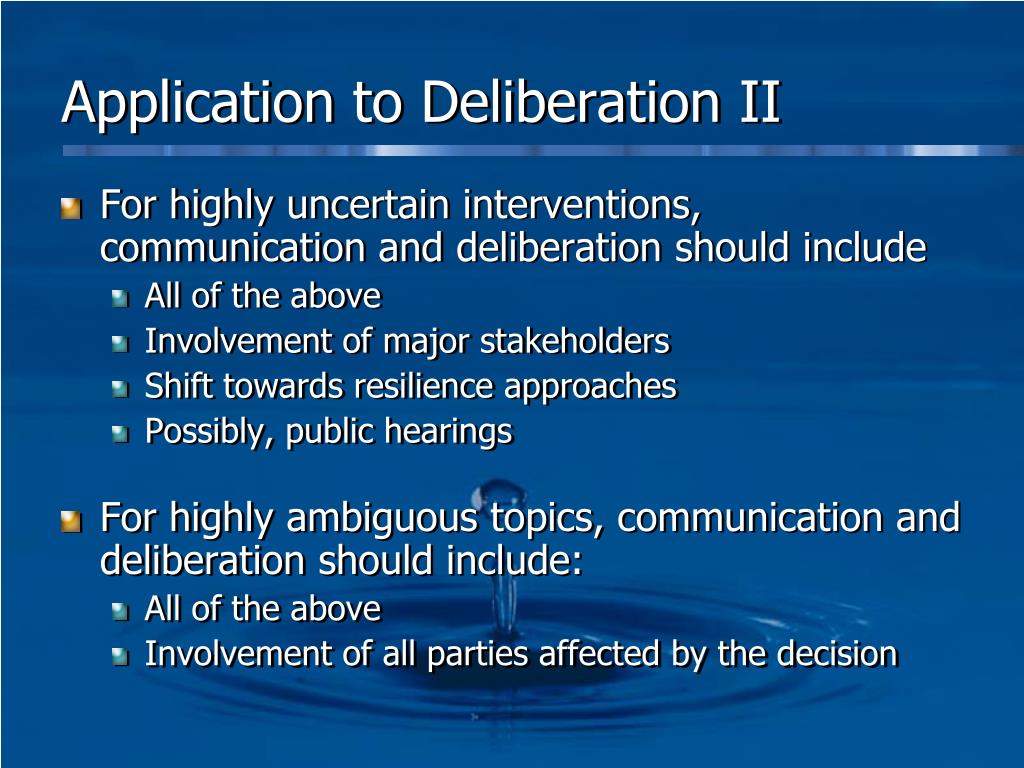 Application to Deliberation II

For highly uncertain interventions, communication and deliberation should include

All of the above

Involvement of major stakeholders

Shift towards resilience approaches

Possibly, public hearings

For highly ambiguous topics, communication and deliberation should include:

All of the above

Involvement of all parties affected by the decision